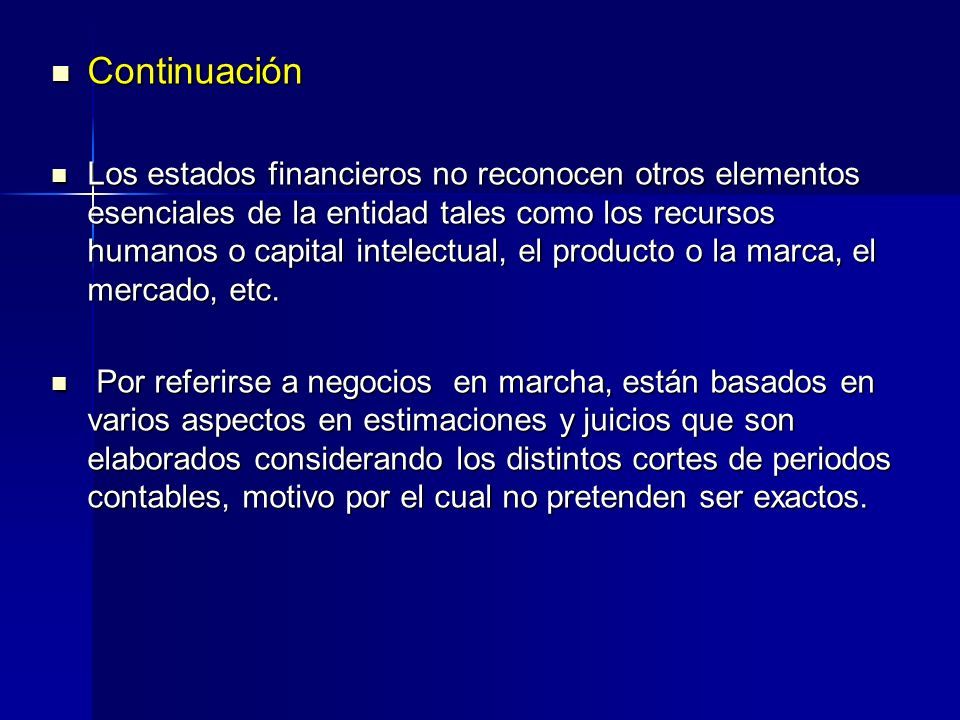 Continuación

Los estados financieros no reconocen otros elementos esenciales de la entidad tales como los recursos humanos o capital intelectual, el producto o la marca, el mercado, etc.

Por referirse a negocios en marcha, están basados en varios aspectos en estimaciones y juicios que son elaborados considerando los distintos cortes de periodos contables, motivo por el cual no pretenden ser exactos.